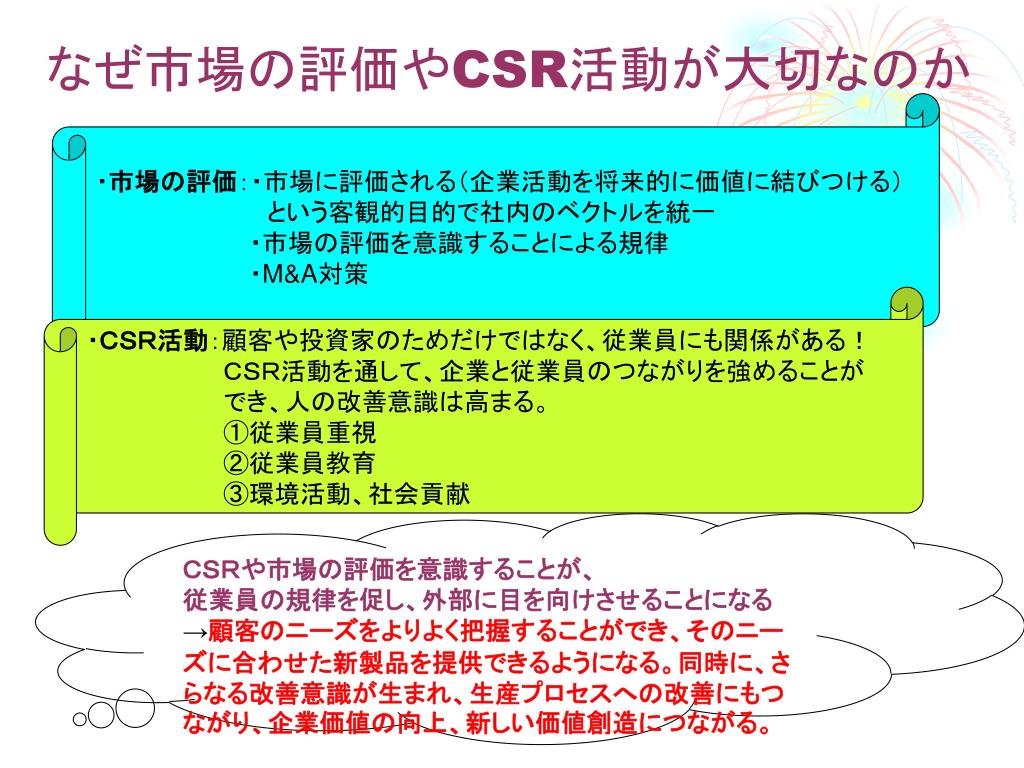 なぜ市場の評価やCSR活動が大切なのか

・市場の評価：・市場に評価される（企業活動を将来的に価値に結びつける）という客観的目的で社内のベクトルを統一
・市場の評価を意識することによる規律
・M&A対策

・CSR活動：顧客や投資家のためだけではなく、従業員にも関係がある！
CSR活動を通して、企業と従業員のつながりを強めることができ、人の改善意識は高まる。
①従業員重視
②従業員教育
③環境活動、社会貢献

CSRや市場の評価を意識することが、
従業員の規律を促し、外部に目を向けさせることになる
→顧客のニーズをよりよく把握することができ、そのニーズに合わせた新製品を提供できるようになる。同時に、さらなる改善意識が生まれ、生産プロセスへの改善にもつながり、企業価値の向上、新しい価値創造につながる。